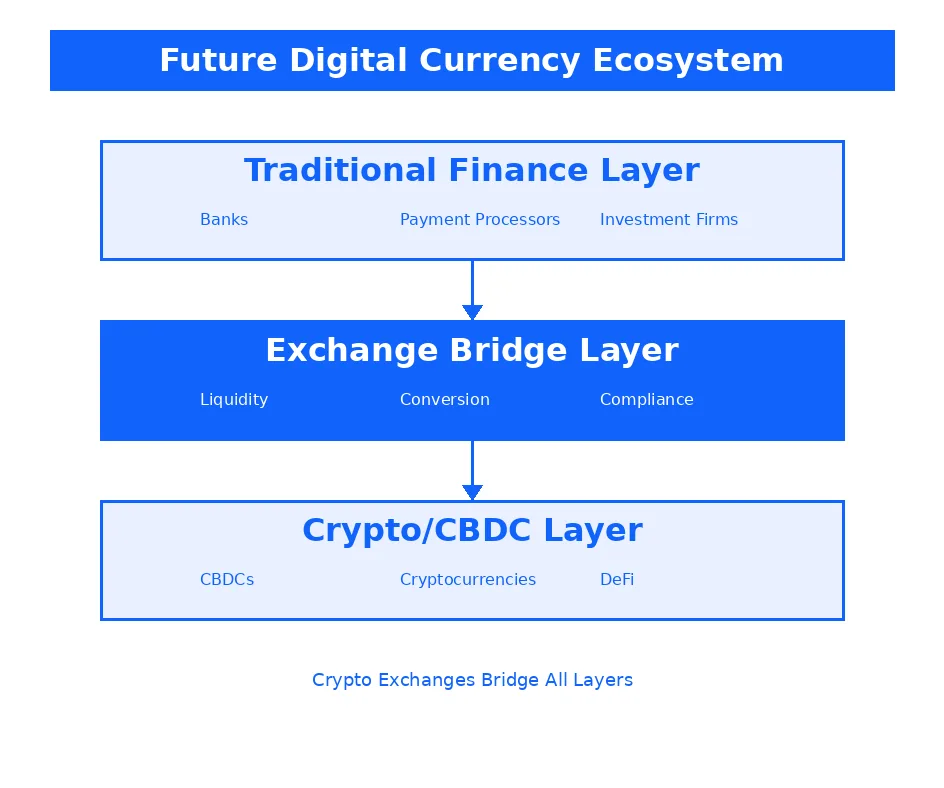 Future Digital Currency Ecosystem

Traditional Finance Layer

Banks Payment Processors Investment Firms

Exchange Bridge Layer

Liquidity Conversion Compliance

Crypto/CBDC Layer

CBDCs Cryptocurrencies DeFi

Crypto Exchanges Bridge All Layers